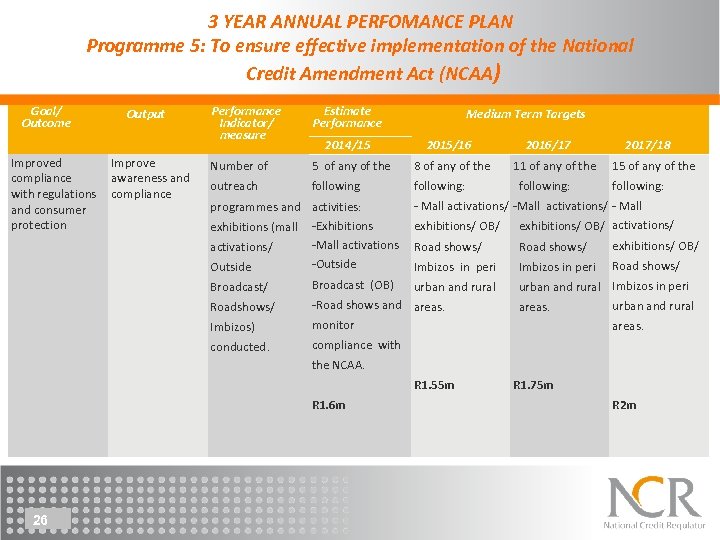 3 YEAR ANNUAL PERFOMANCE PLAN
Programme 5: To ensure effective implementation of the National Credit Amendment Act (NCAA)

| Goal/ Outcome | Output | Performance Indicator/ measure | Estimate Performance 2014/15 | Medium Term Targets 2015/16 | Medium Term Targets 2016/17 | Medium Term Targets 2017/18 |
|---|---|---|---|---|---|---|
| Improved compliance with regulations and consumer protection | Improve awareness and compliance | Number of outreach programmes and exhibitions (mall activations/ Outside Broadcast/ Roadshows/ Imbizos) conducted. | 5 of any of the following activities: -Exhibitions -Mall activations -Outside Broadcast (OB) -Road shows and monitor compliance with the NCAA. R1.6m | 8 of any of the following: - Mall activations/ exhibitions/ OB/ Road shows/ Imbizos in peri urban and rural areas. R1.55m | 11 of any of the following: -Mall activations/ exhibitions/ OB/ Road shows/ Imbizos in peri urban and rural areas. R1.75m | 15 of any of the following: - Mall activations/ exhibitions/ OB/ Road shows/ Imbizos in peri urban and rural areas. R2m |

26

NCR
National Credit Regulator